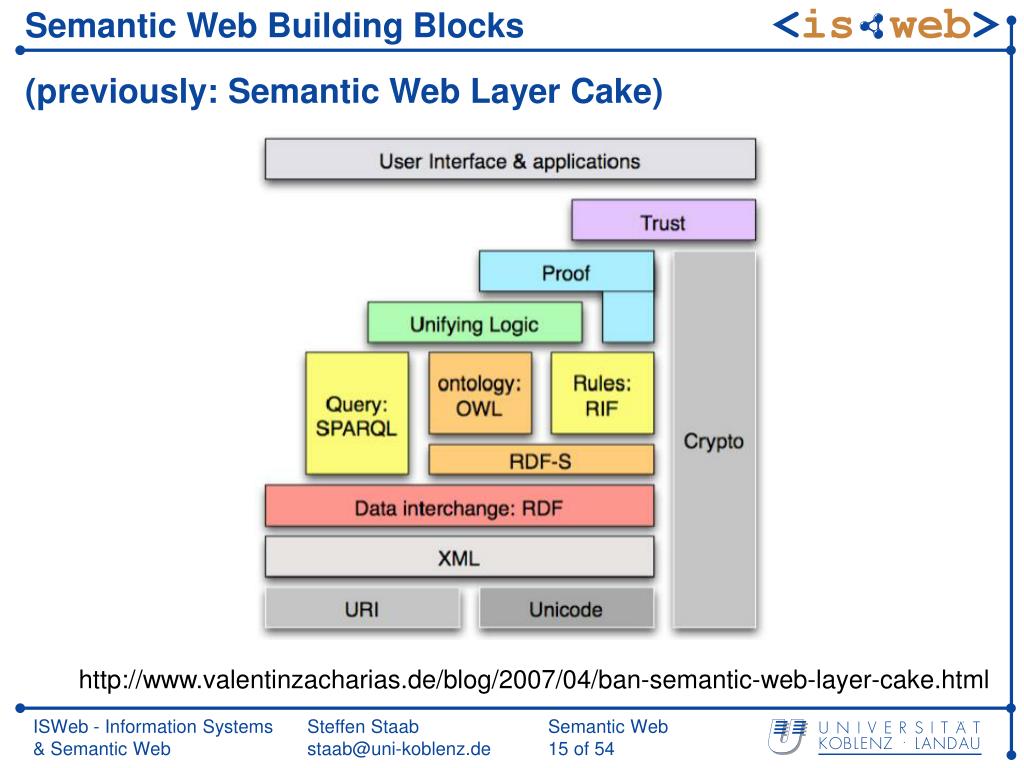 Semantic Web Building Blocks

<is web>

(previously: Semantic Web Layer Cake)

User Interface & applications

Trust

Proof

Unifying Logic

Query: SPARQL

ontology: OWL

Rules: RIF

RDF-S

Crypto

Data interchange: RDF

XML

URI

Unicode

http://www.valentinzacharias.de/blog/2007/04/ban-semantic-web-layer-cake.html

ISWeb - Information Systems & Semantic Web

Steffen Staab
staab@uni-koblenz.de

Semantic Web
15 of 54

UNIVERSITÄT KOBLENZ · LANDAU